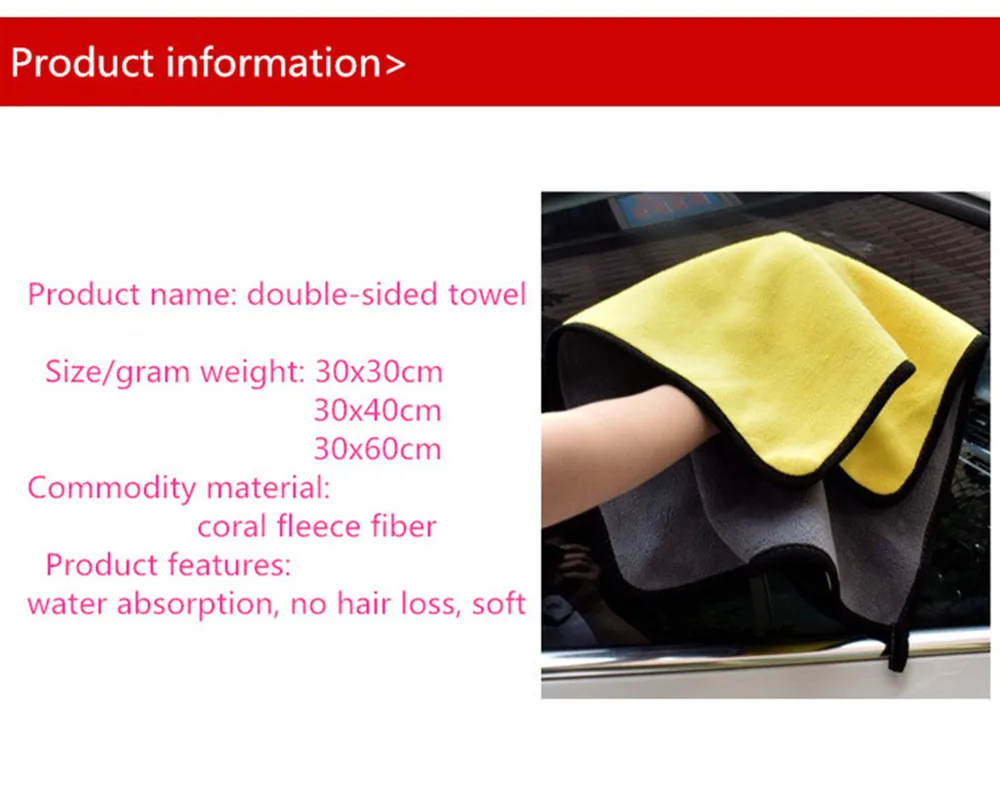 Product information>

Product name: double-sided towel

Size/gram weight: 30x30cm
30x40cm
30x60cm

Commodity material:
coral fleece fiber

Product features:
water absorption, no hair loss, soft